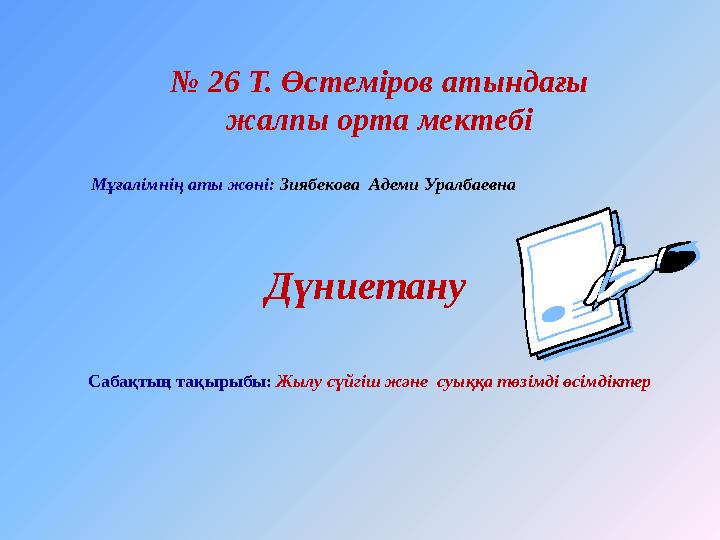 № 26 Т. Өстеміров атындағы жалпы орта мектебі

Мұғалімнің аты жөні: Зиябекова Адеми Уралбаевна

Дүниетану

Сабақтың тақырыбы: Жылу сүйгіш және суыққа төзімді өсімдіктер